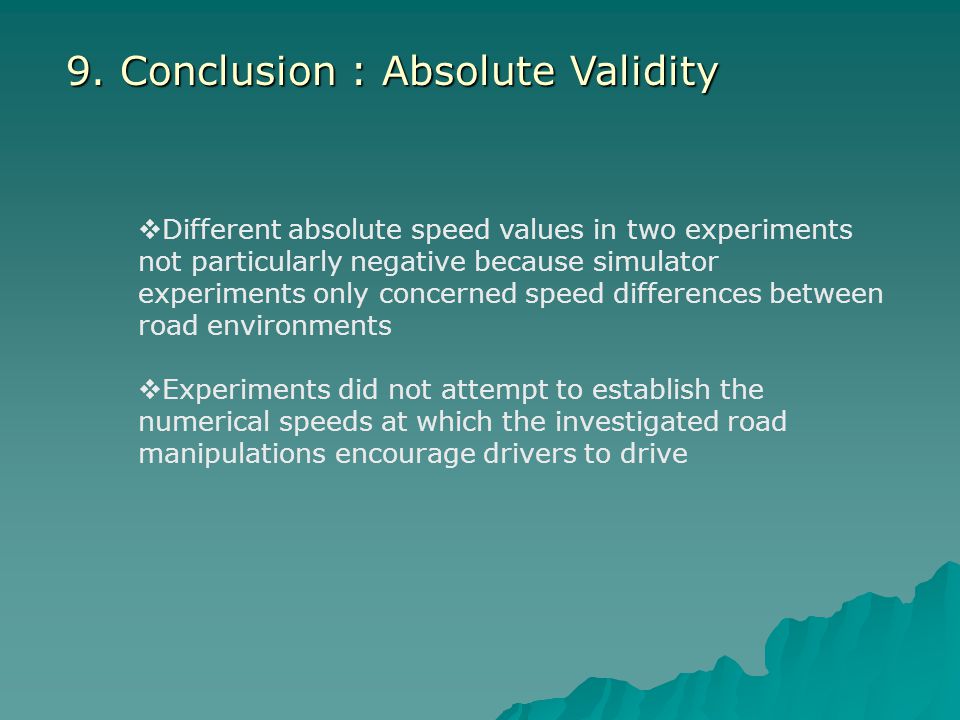 9. Conclusion : Absolute Validity

❖Different absolute speed values in two experiments not particularly negative because simulator experiments only concerned speed differences between road environments

❖Experiments did not attempt to establish the numerical speeds at which the investigated road manipulations encourage drivers to drive